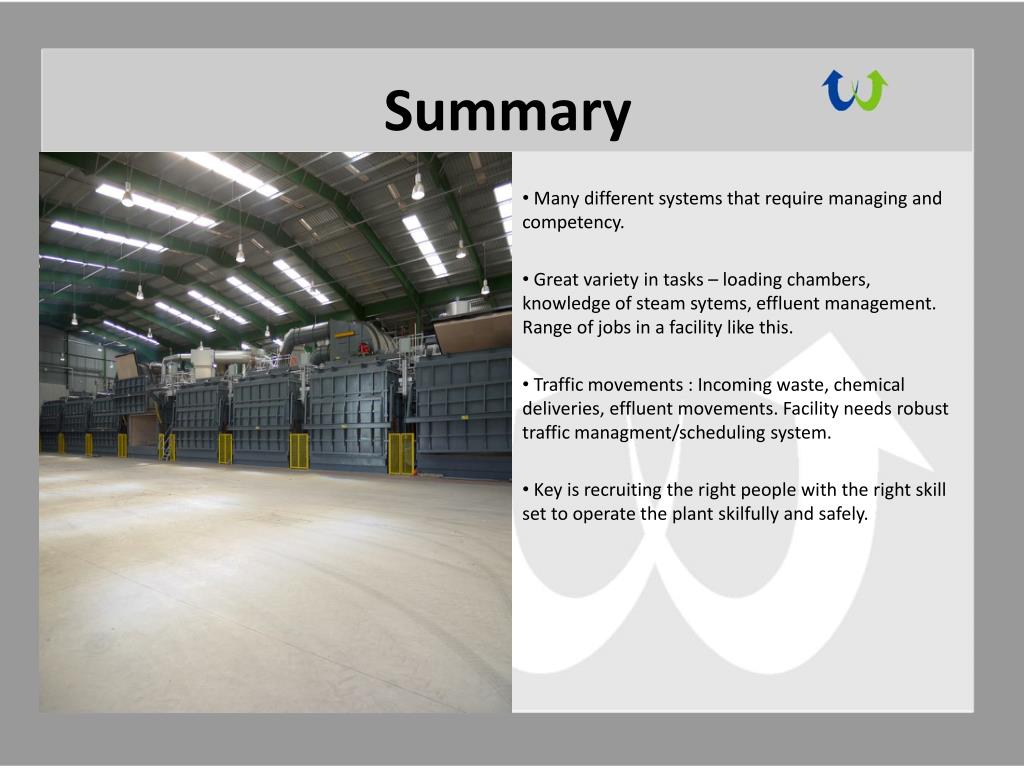 Summary

• Many different systems that require managing and competency.

• Great variety in tasks – loading chambers, knowledge of steam sytems, effluent management. Range of jobs in a facility like this.

• Traffic movements : Incoming waste, chemical deliveries, effluent movements. Facility needs robust traffic managment/scheduling system.

• Key is recruiting the right people with the right skill set to operate the plant skilfully and safely.